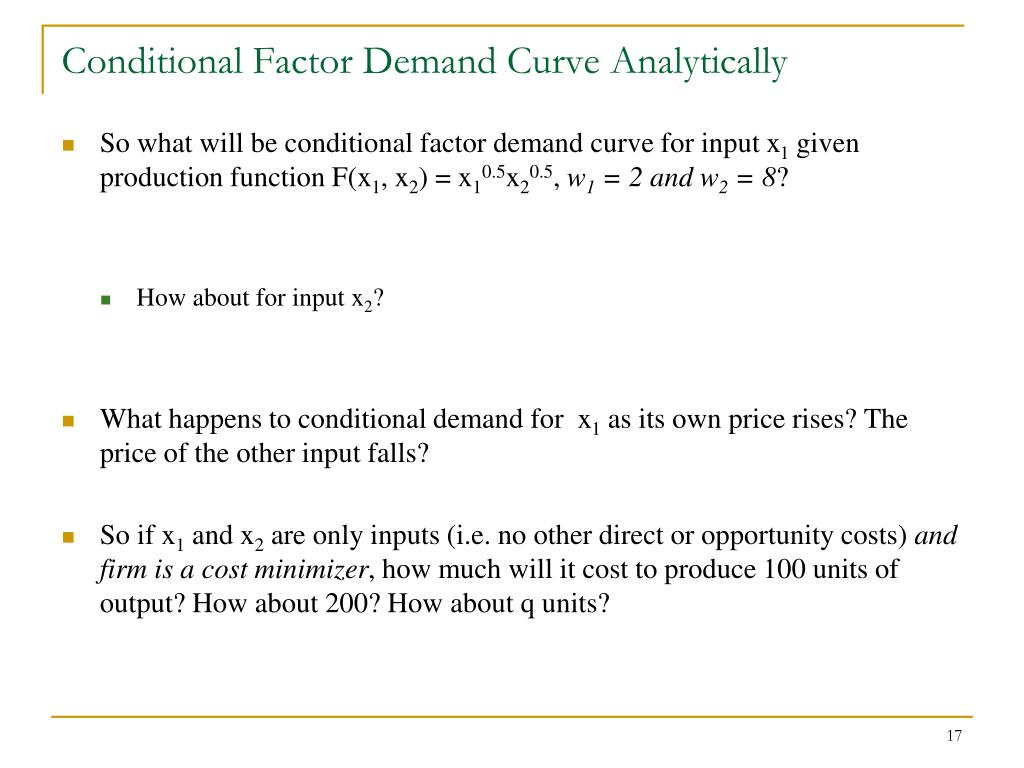 Conditional Factor Demand Curve Analytically

So what will be conditional factor demand curve for input $x_1$ given production function $F(x_1, x_2) = x_1^{0.5}x_2^{0.5}$, $w_1 = 2$ and $w_2 = 8$?

How about for input $x_2$?

What happens to conditional demand for $x_1$ as its own price rises? The price of the other input falls?

So if $x_1$ and $x_2$ are only inputs (i.e. no other direct or opportunity costs) and firm is a cost minimizer, how much will it cost to produce 100 units of output? How about 200? How about q units?

17